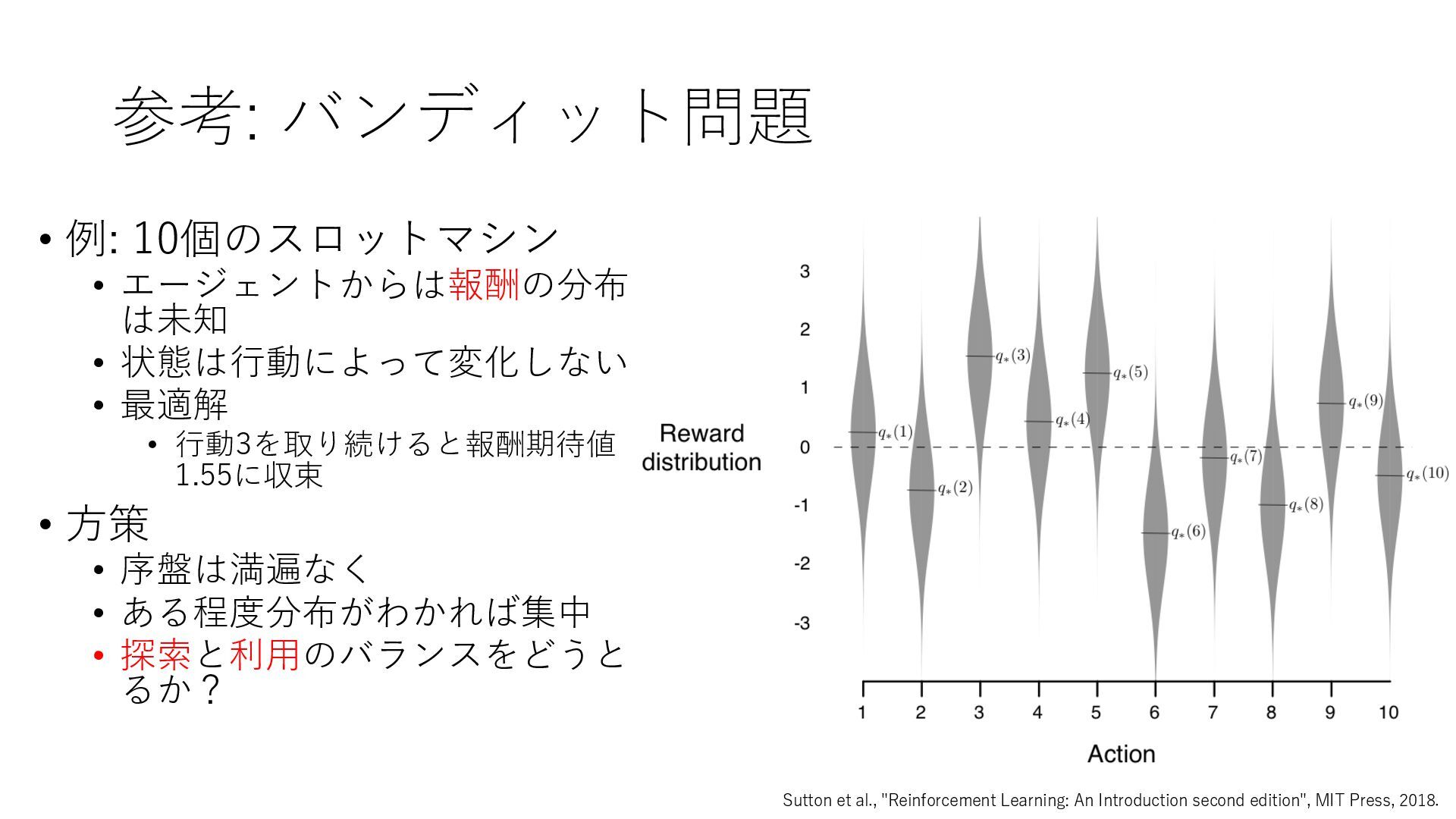 参考: バンディット問題

• 例: 10個のスロットマシン
  • エージェントからは報酬の分布は未知
  • 状態は行動によって変化しない
  • 最適解
    • 行動3を取り続けると報酬期待値1.55に収束
• 方策
  • 序盤は満遍なく
  • ある程度分布がわかれば集中
  • 探索と利用のバランスをどうとるか？

Reward distribution

3
2
1
0
-1
-2
-3

$q_*(1)$ $q_*(2)$ $q_*(3)$ $q_*(4)$ $q_*(5)$ $q_*(6)$ $q_*(7)$ $q_*(8)$ $q_*(9)$ $q_*(10)$

1 2 3 4 5 6 7 8 9 10

Action

Sutton et al., "Reinforcement Learning: An Introduction second edition", MIT Press, 2018.